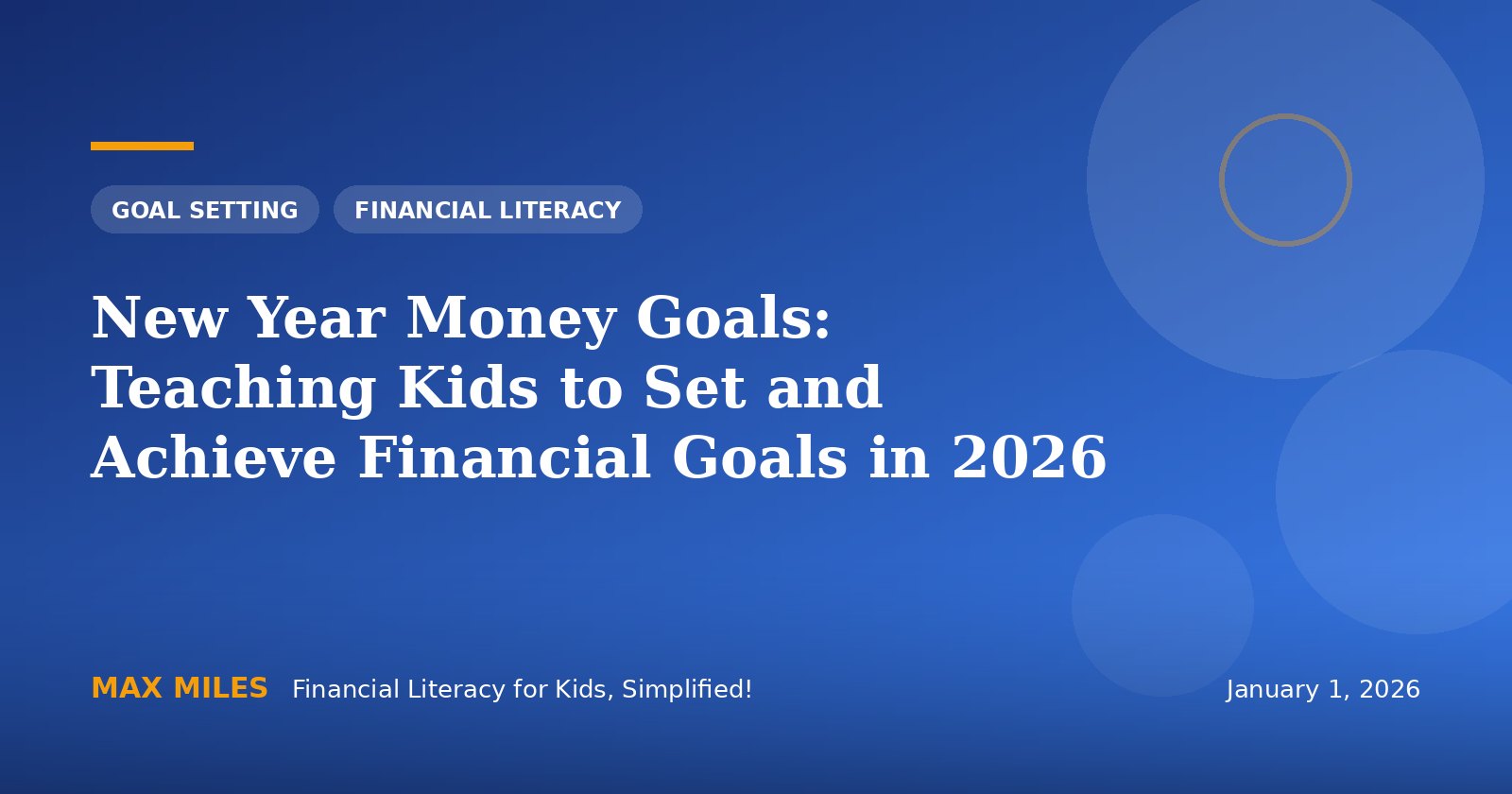 GOAL SETTING FINANCIAL LITERACY

New Year Money Goals: Teaching Kids to Set and Achieve Financial Goals in 2026

MAX MILES Financial Literacy for Kids, Simplified!

January 1, 2026